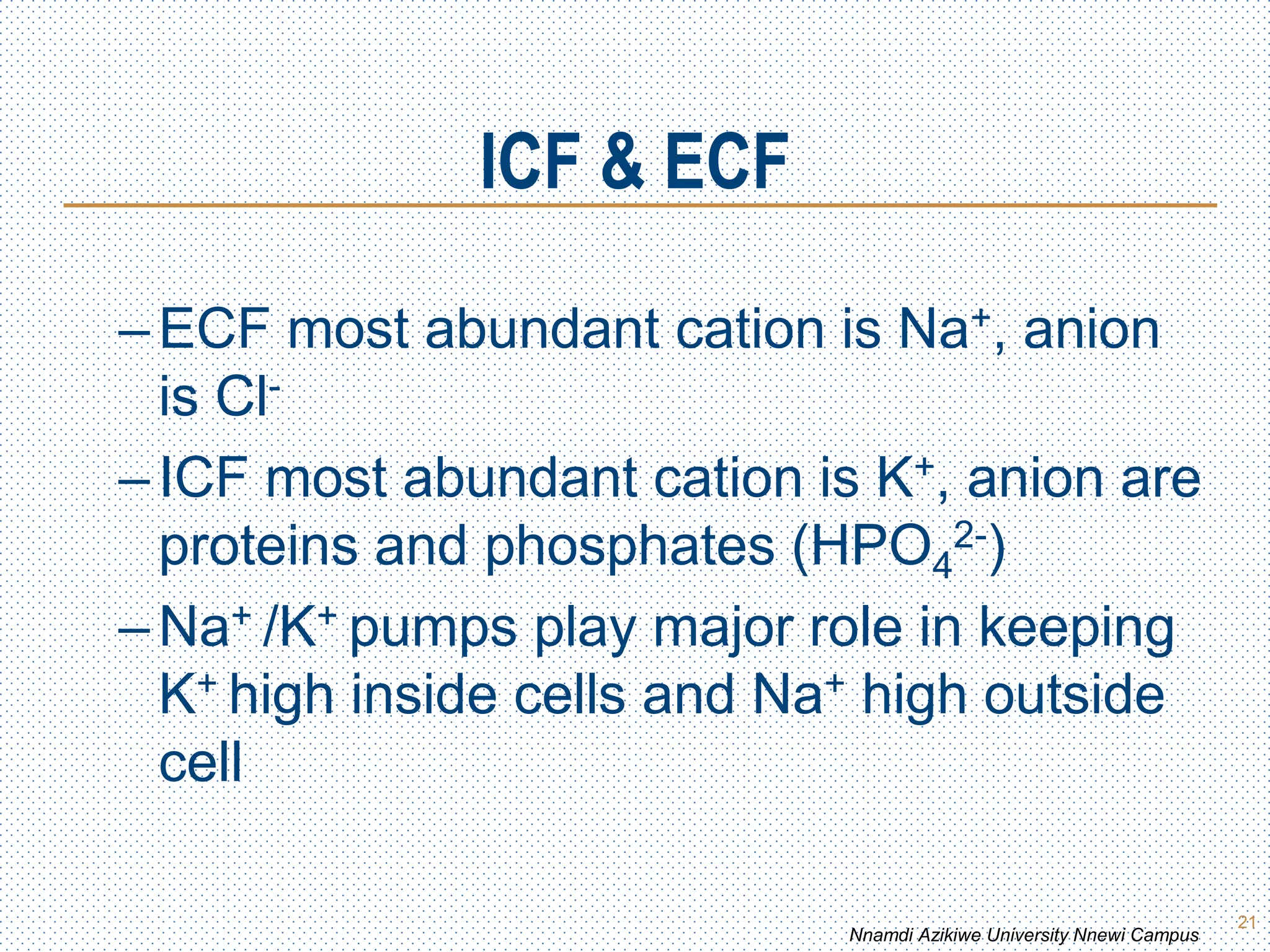 ICF & ECF

– ECF most abundant cation is $Na^+$, anion is $Cl^-$

– ICF most abundant cation is $K^+$, anion are proteins and phosphates ($HPO_4^{2-}$)

– $Na^+$ /$K^+$ pumps play major role in keeping $K^+$ high inside cells and $Na^+$ high outside cell

Nnamdi Azikiwe University Nnewi Campus

21